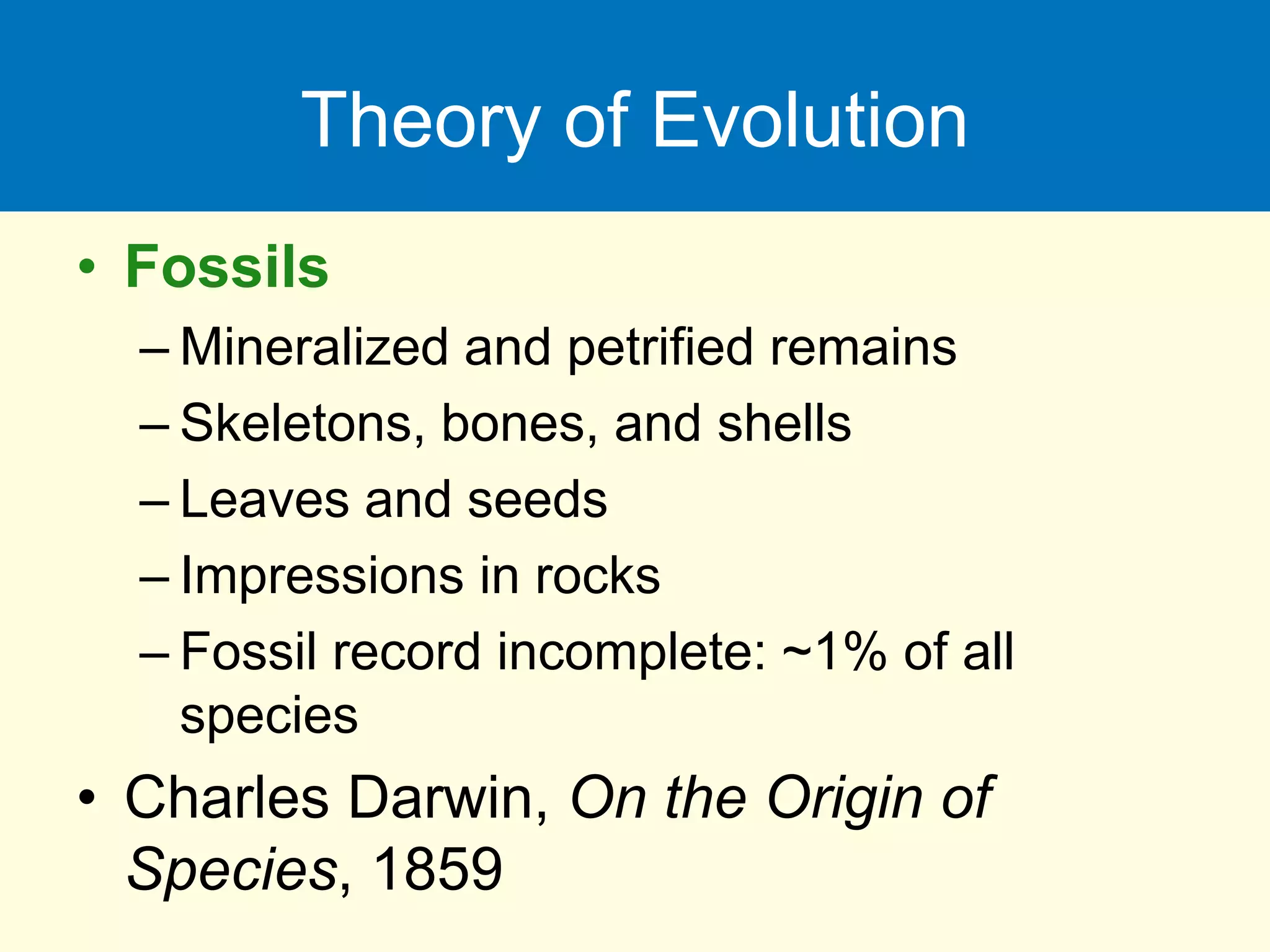 Theory of Evolution

• Fossils
– Mineralized and petrified remains
– Skeletons, bones, and shells
– Leaves and seeds
– Impressions in rocks
– Fossil record incomplete: ~1% of all species

• Charles Darwin, On the Origin of Species, 1859